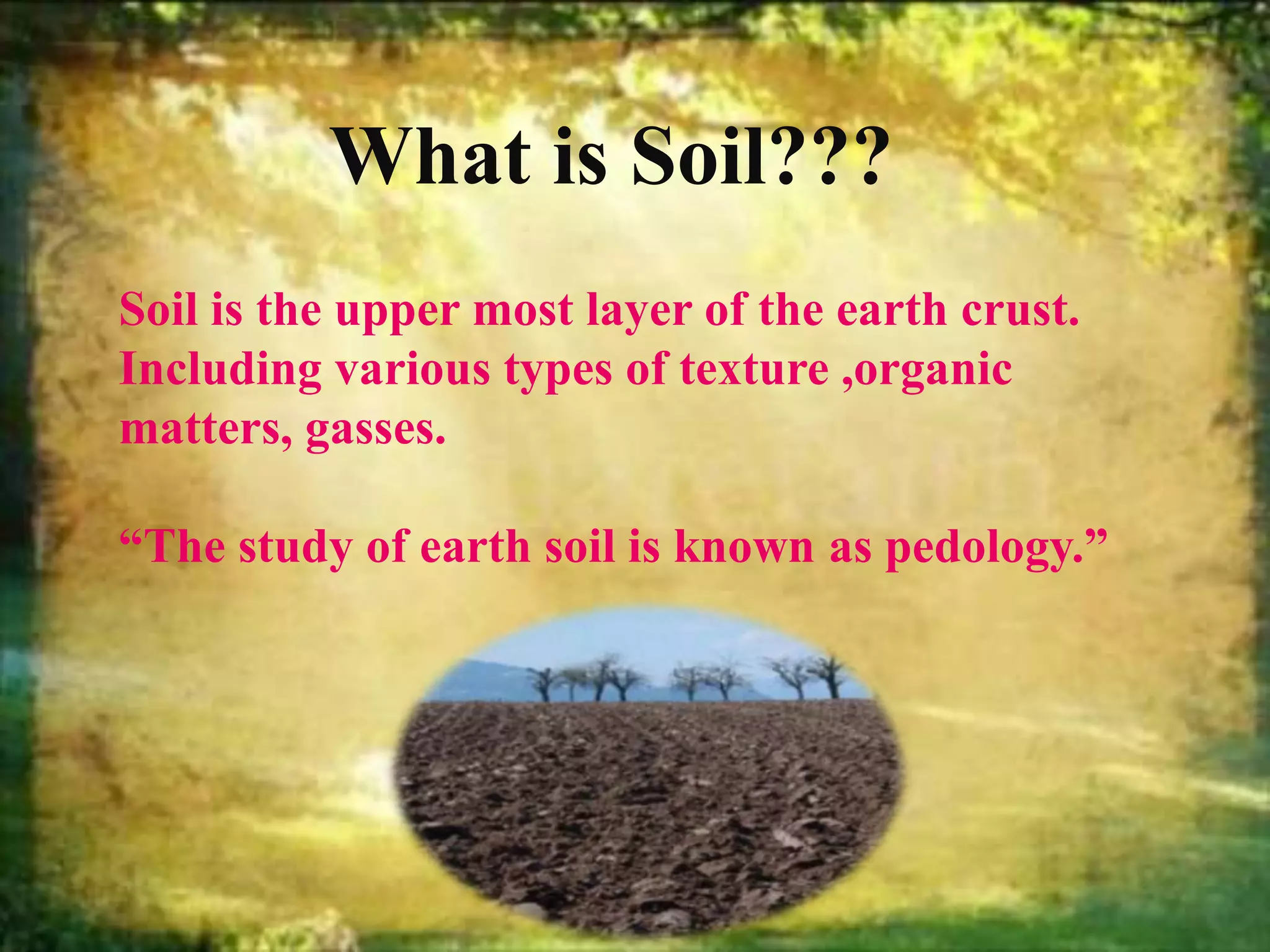 What is Soil???

Soil is the upper most layer of the earth crust. Including various types of texture ,organic matters, gasses.

“The study of earth soil is known as pedology.”